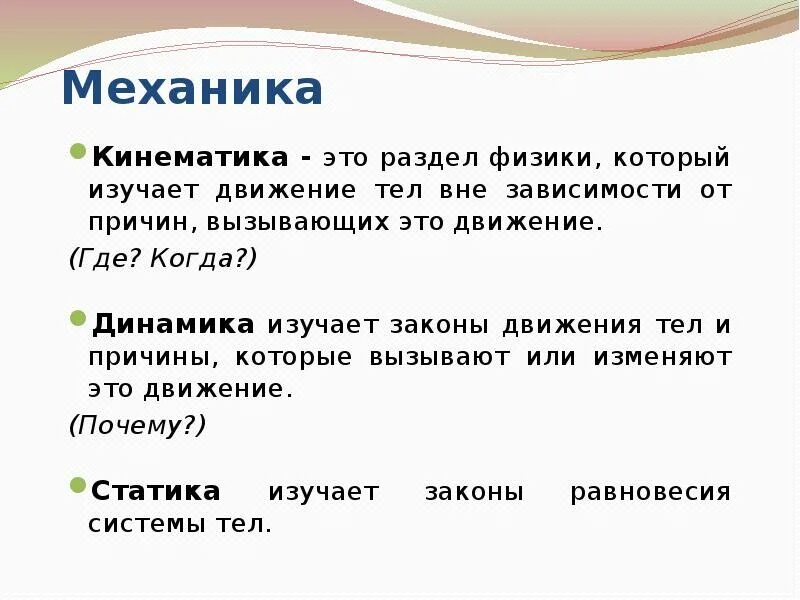 Механика

Кинематика - это раздел физики, который изучает движение тел вне зависимости от причин, вызывающих это движение.

(Где? Когда?)

Динамика изучает законы движения тел и причины, которые вызывают или изменяют это движение.

(Почему?)

Статика изучает законы равновесия системы тел.